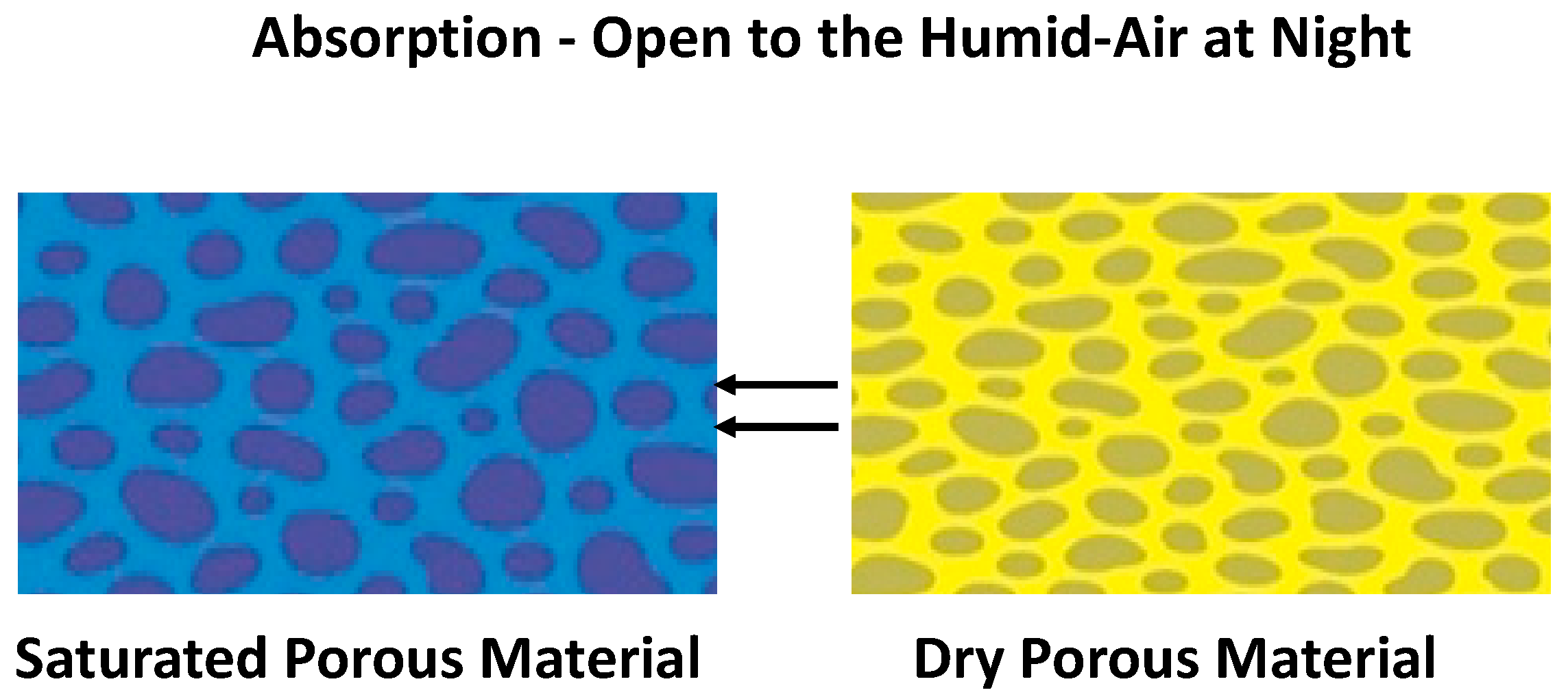 Absorption - Open to the Humid-Air at Night

Saturated Porous Material

Dry Porous Material